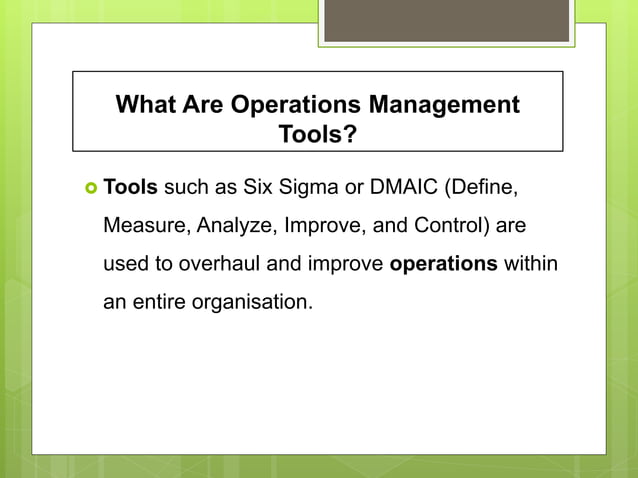 What Are Operations Management Tools?

Tools such as Six Sigma or DMAIC (Define, Measure, Analyze, Improve, and Control) are used to overhaul and improve operations within an entire organisation.